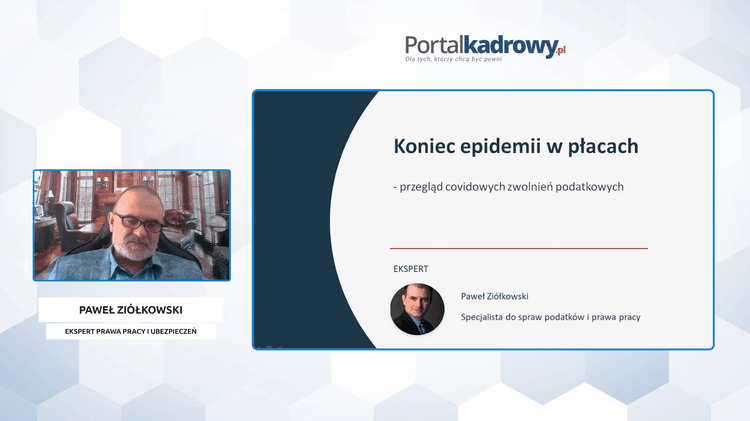 Portalkadrowy.pl
Dla tych, którzy chcą być pewni

Koniec epidemii w płacach

- przegląd covidowych zwolnień podatkowych

EKSPERT

Paweł Ziółkowski

Specjalista do spraw podatków i prawa pracy

PAWEŁ ZIÓŁKOWSKI

EKSPERT PRAWA PRACY I UBEZPIECZEŃ